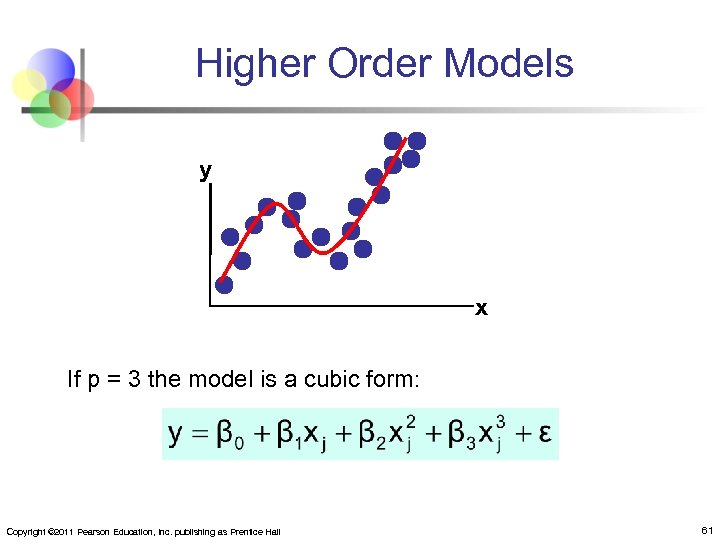 Higher Order Models

y

x

If p = 3 the model is a cubic form:

$y = \beta_0 + \beta_1 x_j + \beta_2 x_j^2 + \beta_3 x_j^3 + \varepsilon$

Copyright ©2011 Pearson Education, Inc. publishing as Prentice Hall

61